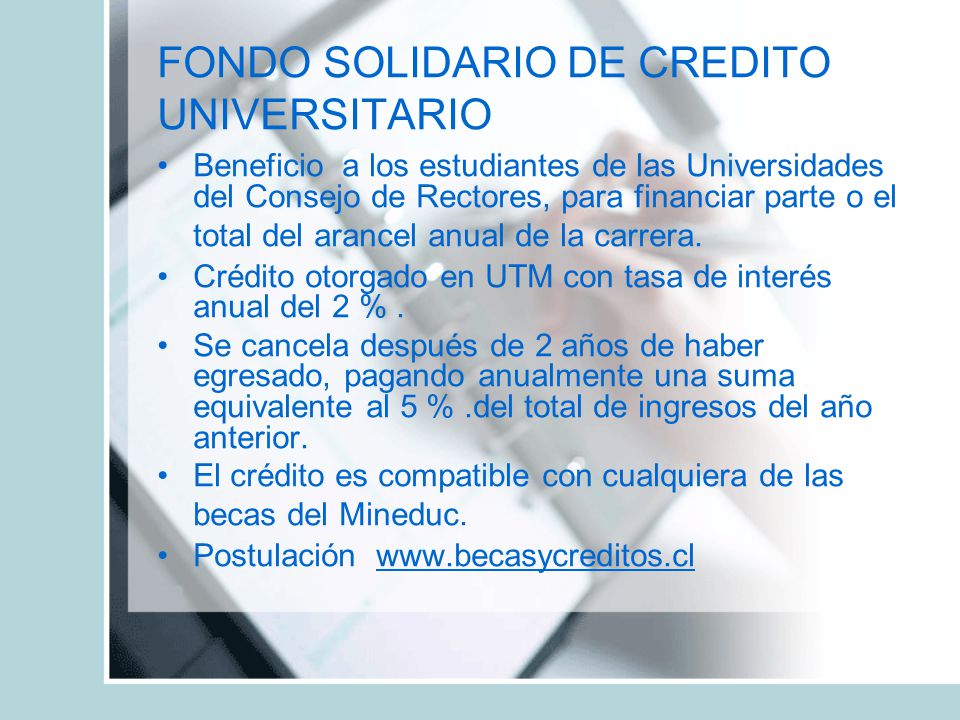 FONDO SOLIDARIO DE CREDITO UNIVERSITARIO

• Beneficio  a los estudiantes de las Universidades del Consejo de Rectores, para financiar parte o el total del arancel anual de la carrera.
• Crédito otorgado en UTM con tasa de interés anual del 2 % .
• Se cancela después de 2 años de haber egresado, pagando anualmente una suma equivalente al 5 % .del total de ingresos del año anterior.
• El crédito es compatible con cualquiera de las becas del Mineduc.
• Postulación  www.becasycreditos.cl